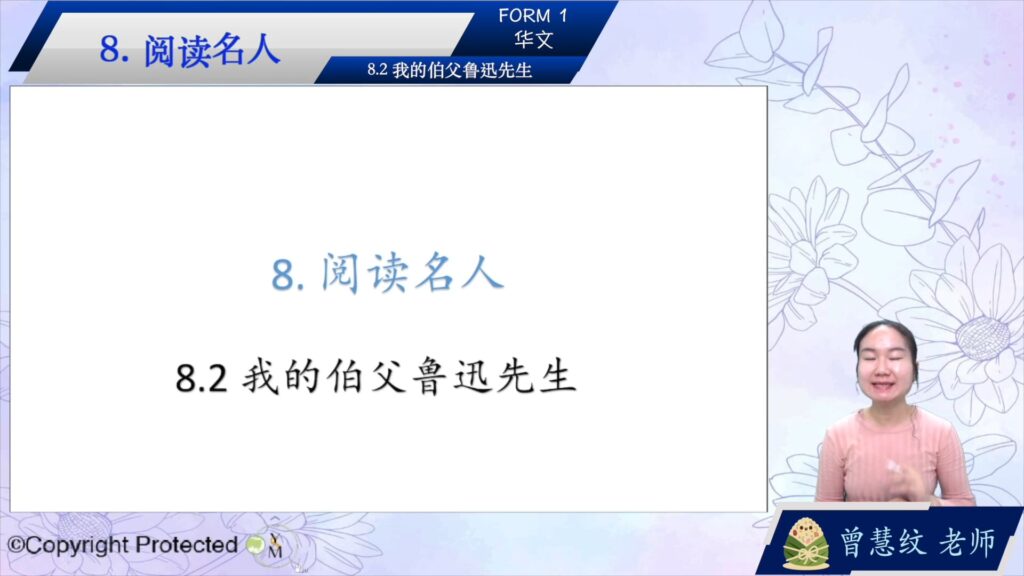 8. 阅读名人

FORM 1
华文

8.2 我的伯父鲁迅先生

8. 阅读名人

8.2 我的伯父鲁迅先生

©Copyright Protected

曾慧纹 老师